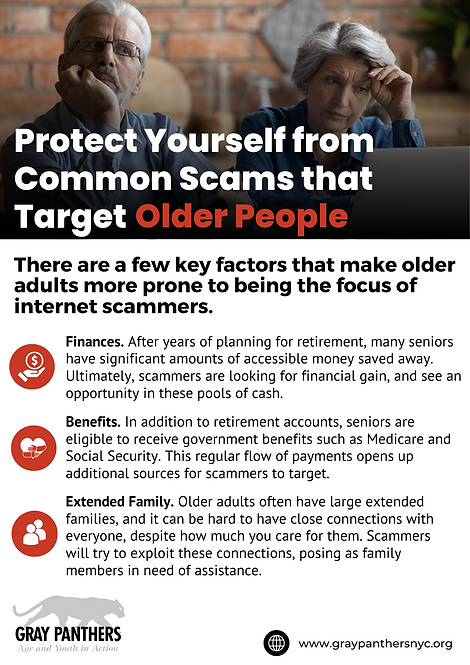 Protect Yourself from Common Scams that Target Older People

There are a few key factors that make older adults more prone to being the focus of internet scammers.

Finances. After years of planning for retirement, many seniors have significant amounts of accessible money saved away. Ultimately, scammers are looking for financial gain, and see an opportunity in these pools of cash.

Benefits. In addition to retirement accounts, seniors are eligible to receive government benefits such as Medicare and Social Security. This regular flow of payments opens up additional sources for scammers to target.

Extended Family. Older adults often have large extended families, and it can be hard to have close connections with everyone, despite how much you care for them. Scammers will try to exploit these connections, posing as family members in need of assistance.

GRAY PANTHERS
Age and Youth in Action

www.graypanthersnyc.org